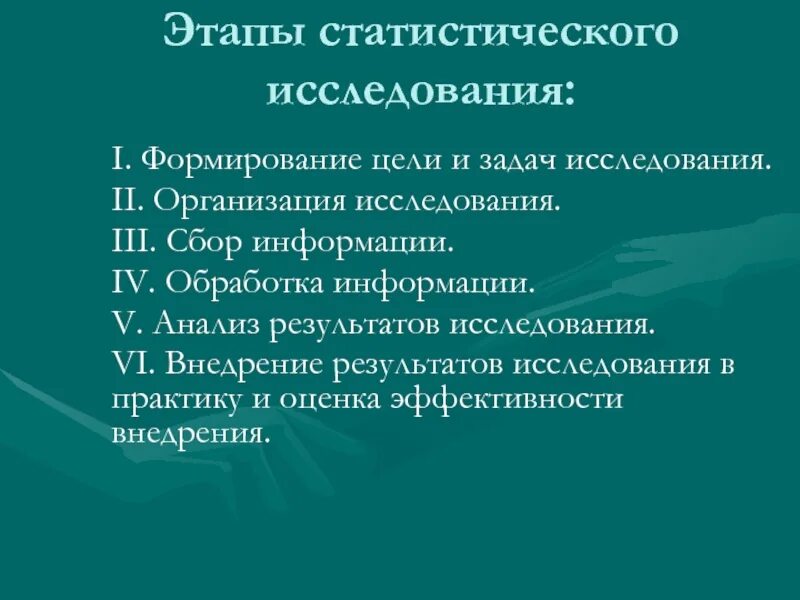 Этапы статистического исследования:

I. Формирование цели и задач исследования.
II. Организация исследования.
III. Сбор информации.
IV. Обработка информации.
V. Анализ результатов исследования.
VI. Внедрение результатов исследования в практику и оценка эффективности внедрения.